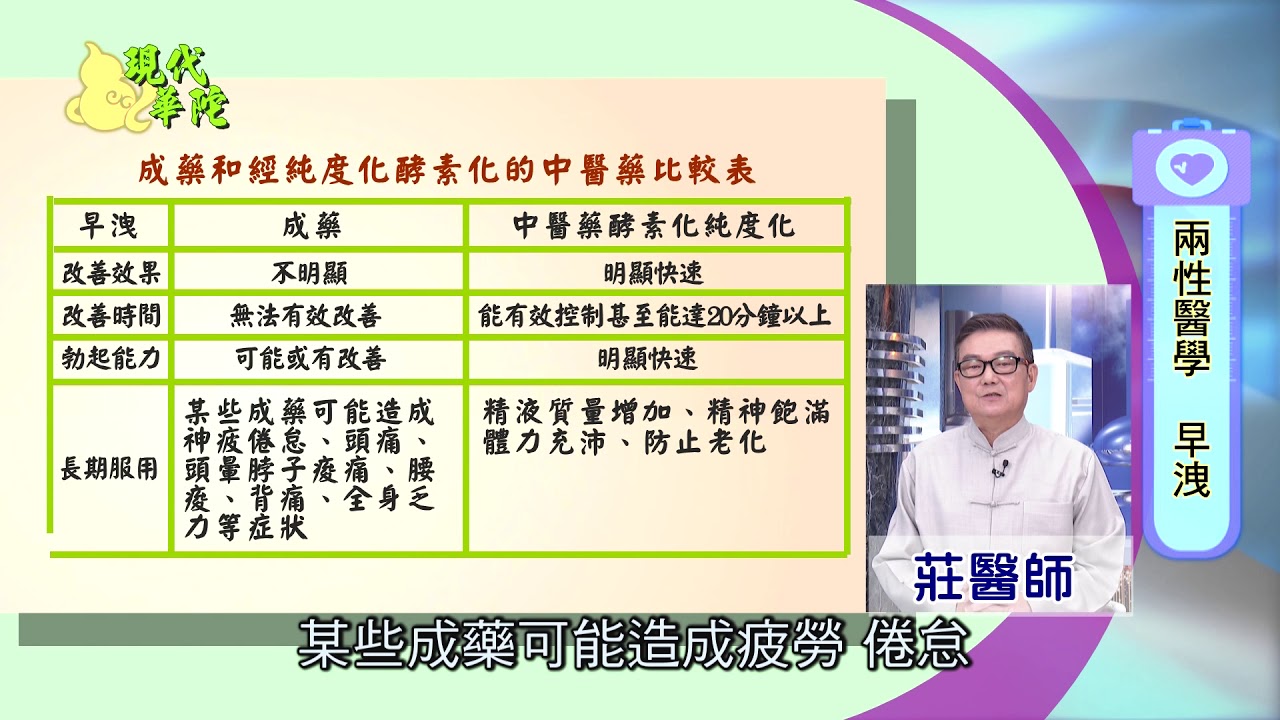 現代華陀

成藥和經純度化酵素化的中醫藥比較表

| 早洩 | 成藥 | 中醫藥酵素化純度化 |
|---|---|---|
| 改善效果 | 不明顯 | 明顯快速 |
| 改善時間 | 無法有效改善 | 能有效控制甚至能達20分鐘以上 |
| 勃起能力 | 可能或有改善 | 明顯快速 |
| 長期服用 | 某些成藥可能造成神疲倦怠、頭痛、頭暈脖子痠痛、腰痠、背痛、全身乏力等症狀 | 精液質量增加、精神飽滿體力充沛、防止老化 |

兩性醫學 早洩

莊醫師

某些成藥可能造成疲勞 倦怠